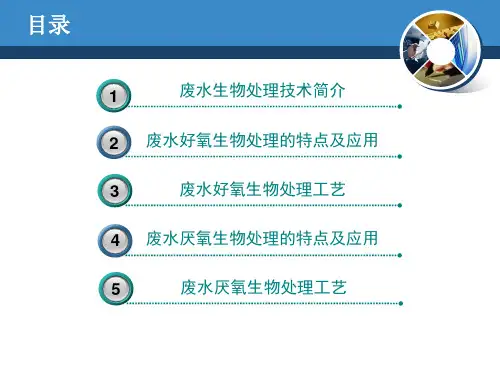 目录

1 废水生物处理技术简介

2 废水好氧生物处理的特点及应用

3 废水好氧生物处理工艺

4 废水厌氧生物处理的特点及应用

5 废水厌氧生物处理工艺